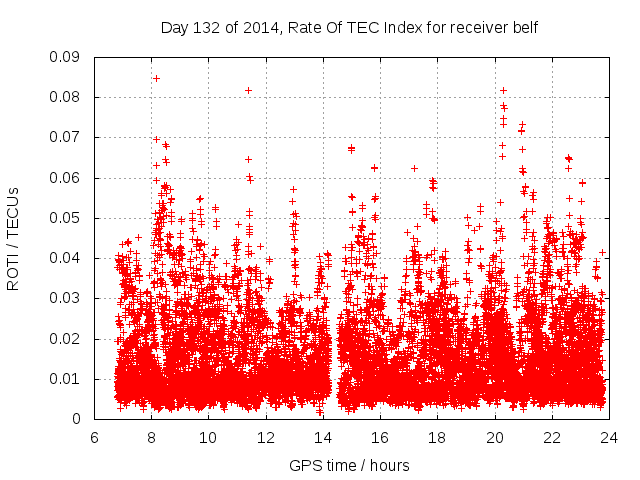 Day 132 of 2014, Rate Of TEC Index for receiver belf

ROTI / TECUs

0.09
0.08
0.07
0.06
0.05
0.04
0.03
0.02
0.01
0

6
8
10
12
14
16
18
20
22
24

GPS time / hours